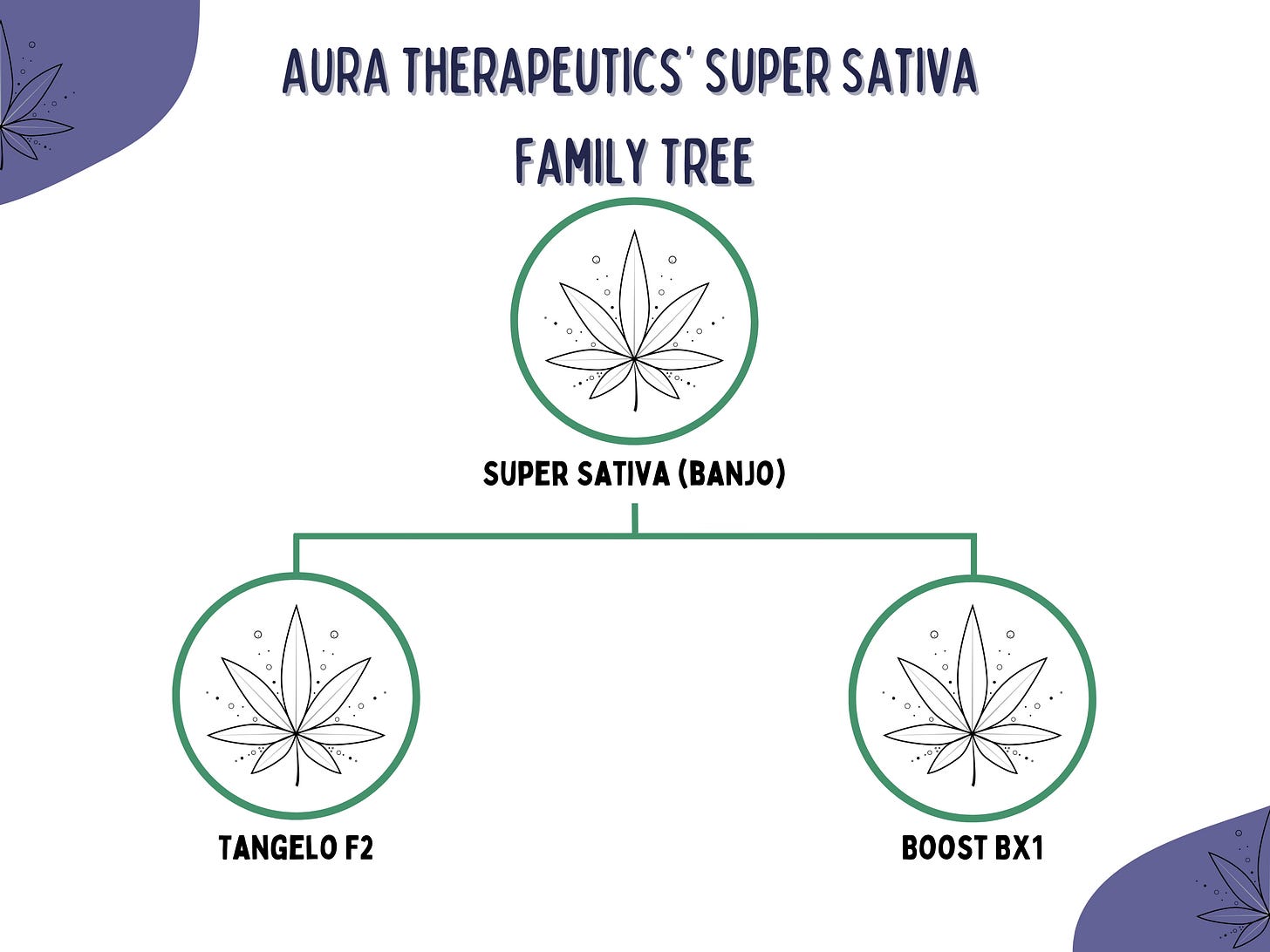 AURA THERAPEUTICS' SUPER SATIVA FAMILY TREE

SUPER SATIVA (BANJO)

TANGELO F2

BOOST BX1